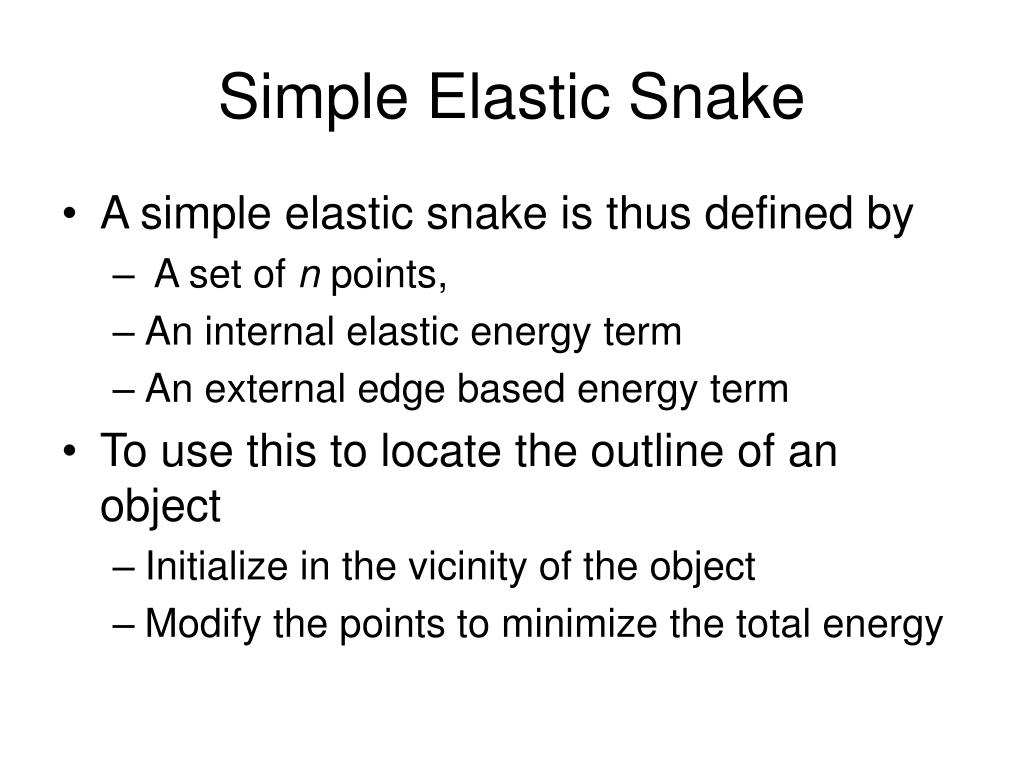 Simple Elastic Snake

• A simple elastic snake is thus defined by
– A set of $n$ points,
– An internal elastic energy term
– An external edge based energy term
• To use this to locate the outline of an object
– Initialize in the vicinity of the object
– Modify the points to minimize the total energy